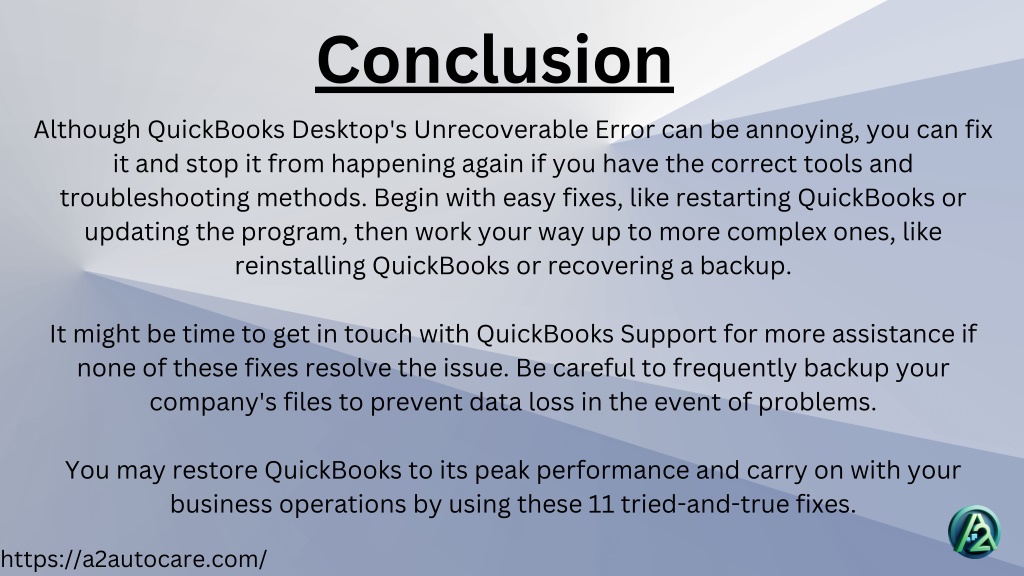 Conclusion

Although QuickBooks Desktop's Unrecoverable Error can be annoying, you can fix it and stop it from happening again if you have the correct tools and troubleshooting methods. Begin with easy fixes, like restarting QuickBooks or updating the program, then work your way up to more complex ones, like reinstalling QuickBooks or recovering a backup.

It might be time to get in touch with QuickBooks Support for more assistance if none of these fixes resolve the issue. Be careful to frequently backup your company's files to prevent data loss in the event of problems.

You may restore QuickBooks to its peak performance and carry on with your business operations by using these 11 tried-and-true fixes.

https://a2autocare.com/

A2